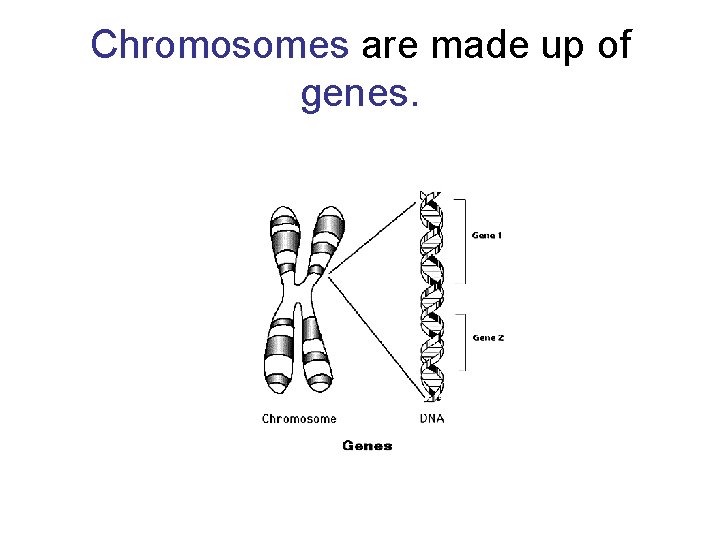 Chromosomes are made up of genes.

Gene 1

Gene 2

Chromosome

DNA

Genes